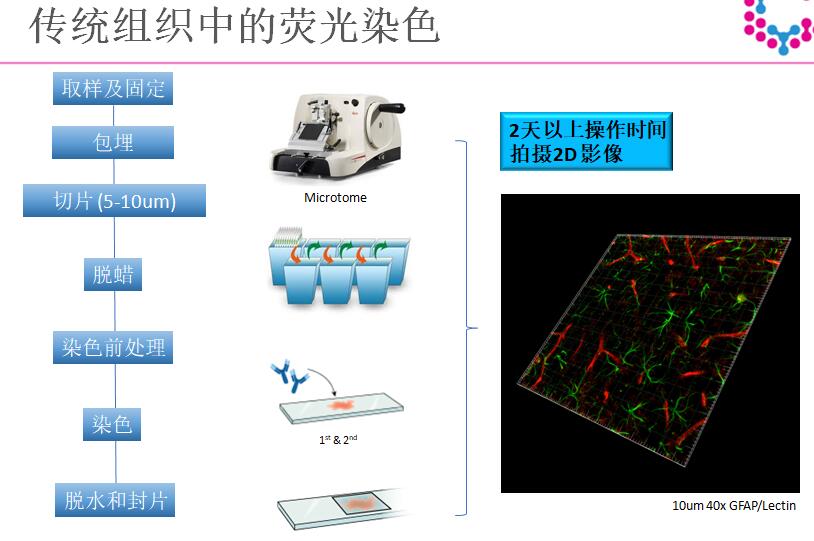 传统组织中的荧光染色

取样及固定

包埋

切片 (5-10um)

脱蜡

染色前处理

染色

脱水和封片

Microtome

$1^{st}$ & $2^{nd}$

2天以上操作时间
拍摄2D影像

10um 40x GFAP/Lectin